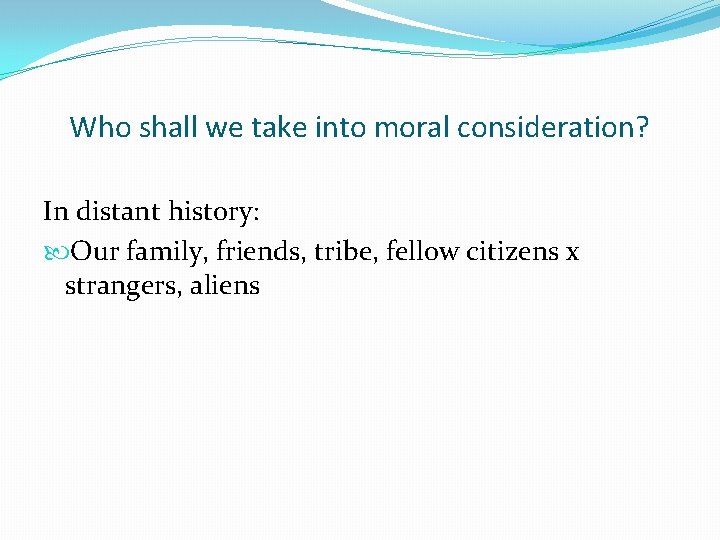 Who shall we take into moral consideration?

In distant history:

Our family, friends, tribe, fellow citizens x strangers, aliens